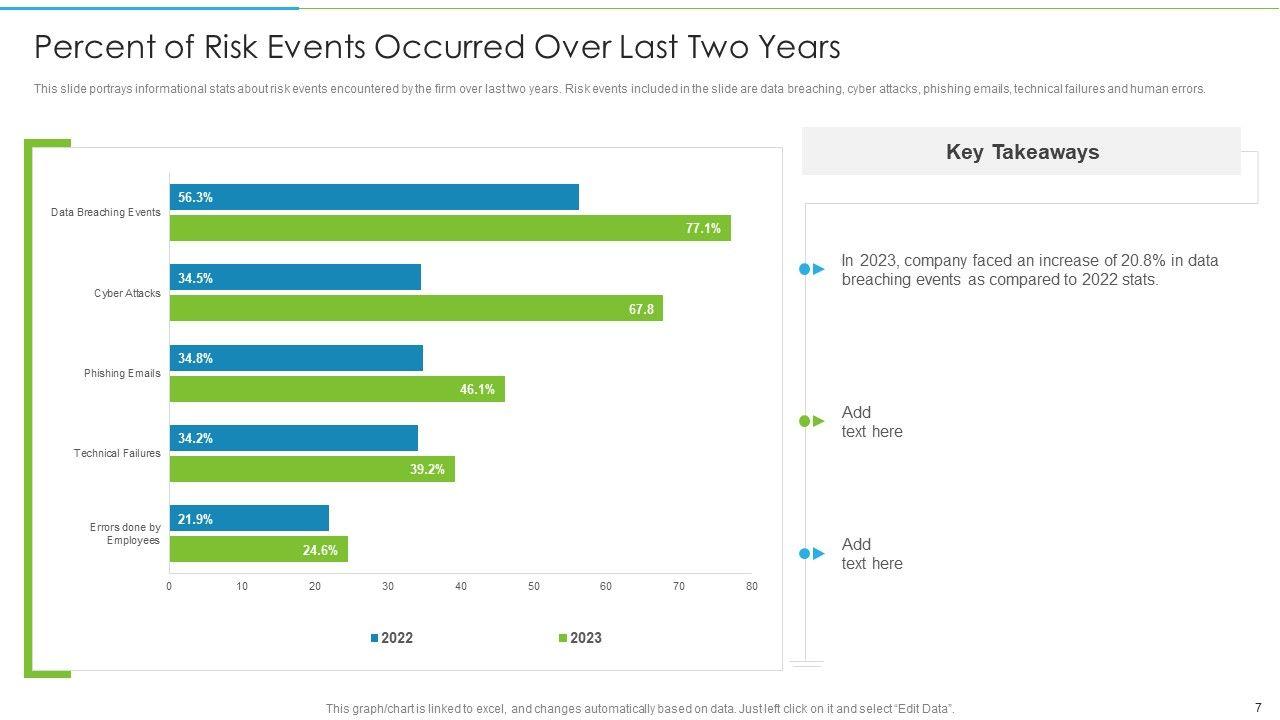 Percent of Risk Events Occurred Over Last Two Years

This slide portrays informational stats about risk events encountered by the firm over last two years. Risk events included in the slide are data breaching, cyber attacks, phishing emails, technical failures and human errors.

Data Breaching Events
56.3%
77.1%
Cyber Attacks
34.5%
67.8
Phishing Emails
34.8%
46.1%
Technical Failures
34.2%
39.2%
Errors done by Employees
21.9%
24.6%

0 10 20 30 40 50 60 70 80

2022 2023

Key Takeaways

In 2023, company faced an increase of 20.8% in data breaching events as compared to 2022 stats.

Add text here

Add text here

This graph/chart is linked to excel, and changes automatically based on data. Just left click on it and select "Edit Data".

7